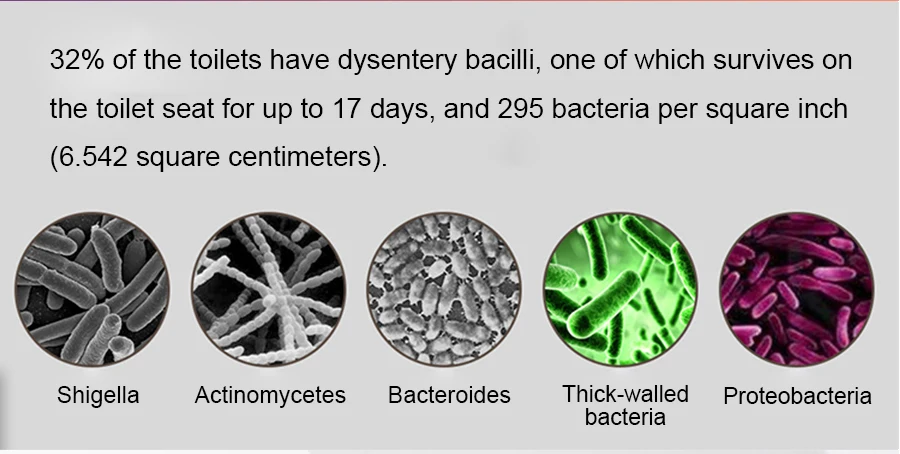 32% of the toilets have dysentery bacilli, one of which survives on the toilet seat for up to 17 days, and 295 bacteria per square inch (6.542 square centimeters).

Shigella

Actinomycetes

Bacteroides

Thick-walled bacteria

Proteobacteria